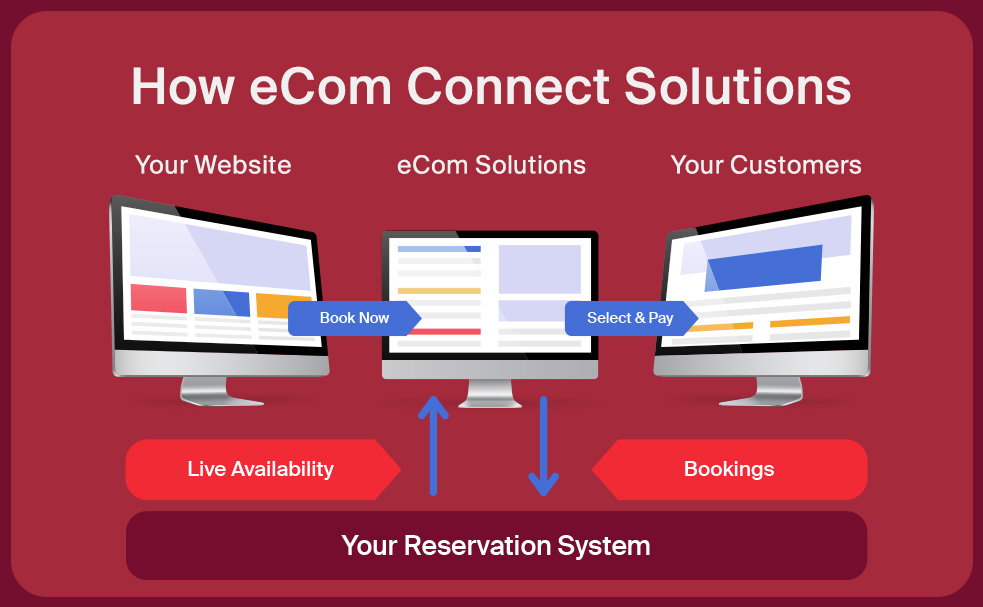 How eCom Connect Solutions

Your Website

eCom Solutions

Your Customers

Book Now

Select & Pay

Live Availability

Bookings

Your Reservation System